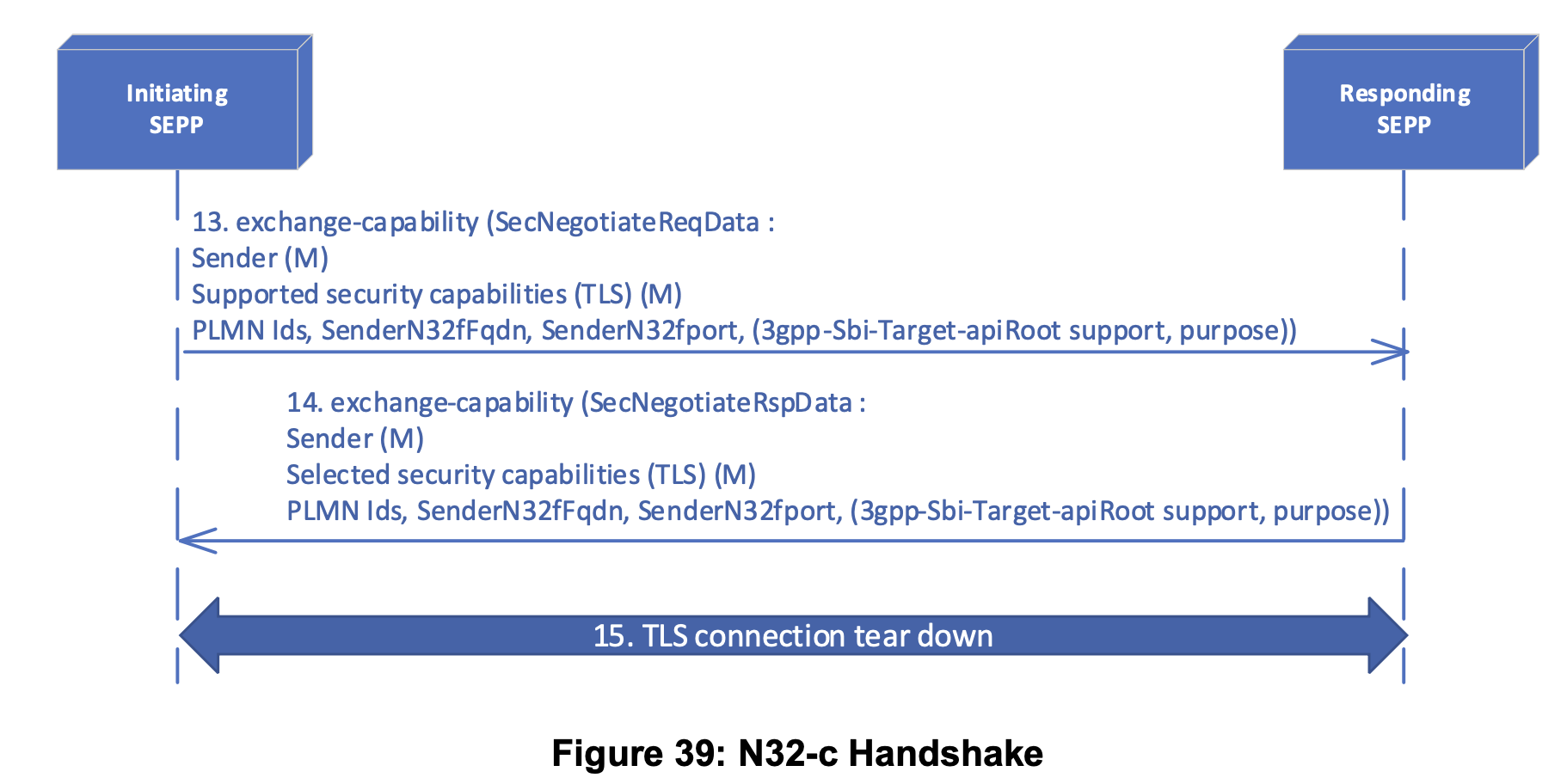 Initiating SEPP

Responding SEPP

13. exchange-capability (SecNegotiateReqData :
Sender (M)
Supported security capabilities (TLS) (M)
PLMN Ids, SenderN32fFqdn, SenderN32fport, (3gpp-Sbi-Target-apiRoot support, purpose))

14. exchange-capability (SecNegotiateRspData :
Sender (M)
Selected security capabilities (TLS) (M)
PLMN Ids, SenderN32fFqdn, SenderN32fport, (3gpp-Sbi-Target-apiRoot support, purpose))

15. TLS connection tear down

Figure 39: N32-c Handshake